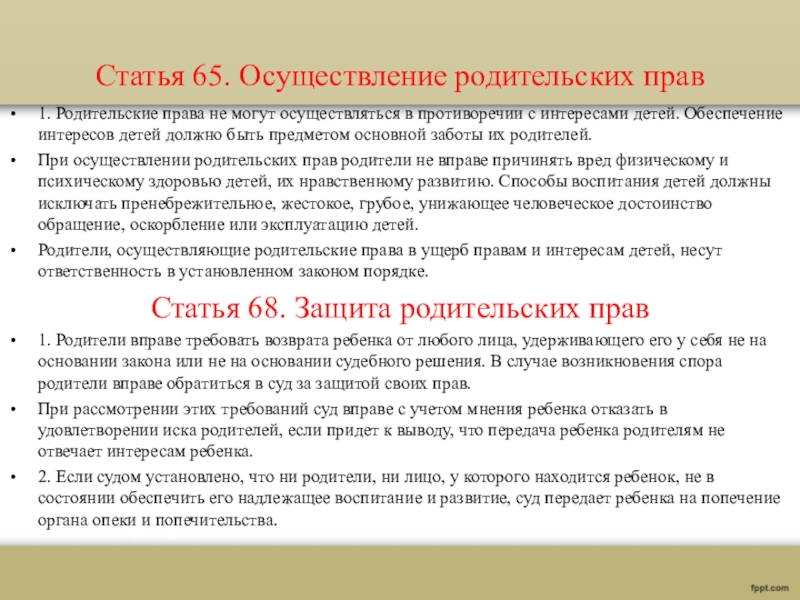 Статья 65. Осуществление родительских прав

• 1. Родительские права не могут осуществляться в противоречии с интересами детей. Обеспечение интересов детей должно быть предметом основной заботы их родителей.

• При осуществлении родительских прав родители не вправе причинять вред физическому и психическому здоровью детей, их нравственному развитию. Способы воспитания детей должны исключать пренебрежительное, жестокое, грубое, унижающее человеческое достоинство обращение, оскорбление или эксплуатацию детей.

• Родители, осуществляющие родительские права в ущерб правам и интересам детей, несут ответственность в установленном законом порядке.

Статья 68. Защита родительских прав

• 1. Родители вправе требовать возврата ребенка от любого лица, удерживающего его у себя не на основании закона или не на основании судебного решения. В случае возникновения спора родители вправе обратиться в суд за защитой своих прав.

• При рассмотрении этих требований суд вправе с учетом мнения ребенка отказать в удовлетворении иска родителей, если придет к выводу, что передача ребенка родителям не отвечает интересам ребенка.

• 2. Если судом установлено, что ни родители, ни лицо, у которого находится ребенок, не в состоянии обеспечить его надлежащее воспитание и развитие, суд передает ребенка на попечение органа опеки и попечительства.

fppt.com